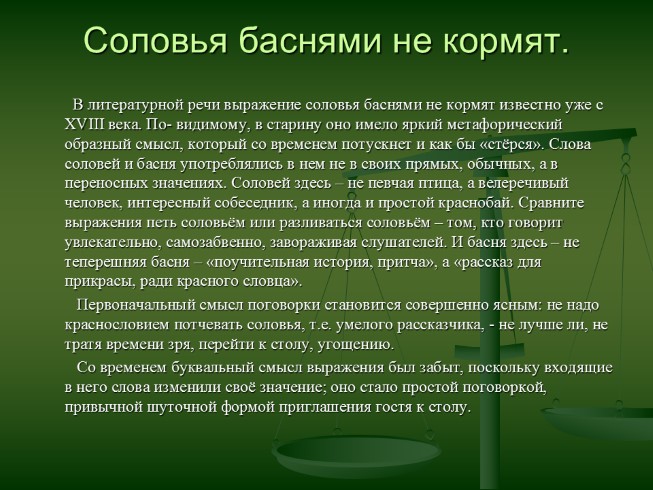 Соловья баснями не кормят.

В литературной речи выражение соловья баснями не кормят известно уже с XVIII века. По- видимому, в старину оно имело яркий метафорический образный смысл, который со временем потускнет и как бы «стёрся». Слова соловей и басня употреблялись в нем не в своих прямых, обычных, а в переносных значениях. Соловей здесь – не певчая птица, а велеречивый человек, интересный собеседник, а иногда и простой краснобай. Сравните выражения петь соловьём или разливаться соловьём – том, кто говорит увлекательно, самозабвенно, завораживая слушателей. И басня здесь – не теперешняя басня – «поучительная история, притча», а «рассказ для прикрасы, ради красного словца».

Первоначальный смысл поговорки становится совершенно ясным: не надо краснословием потчевать соловья, т.е. умелого рассказчика, - не лучше ли, не тратя времени зря, перейти к столу, угощению.

Со временем буквальный смысл выражения был забыт, поскольку входящие в него слова изменили своё значение; оно стало простой поговоркой, привычной шуточной формой приглашения гостя к столу.